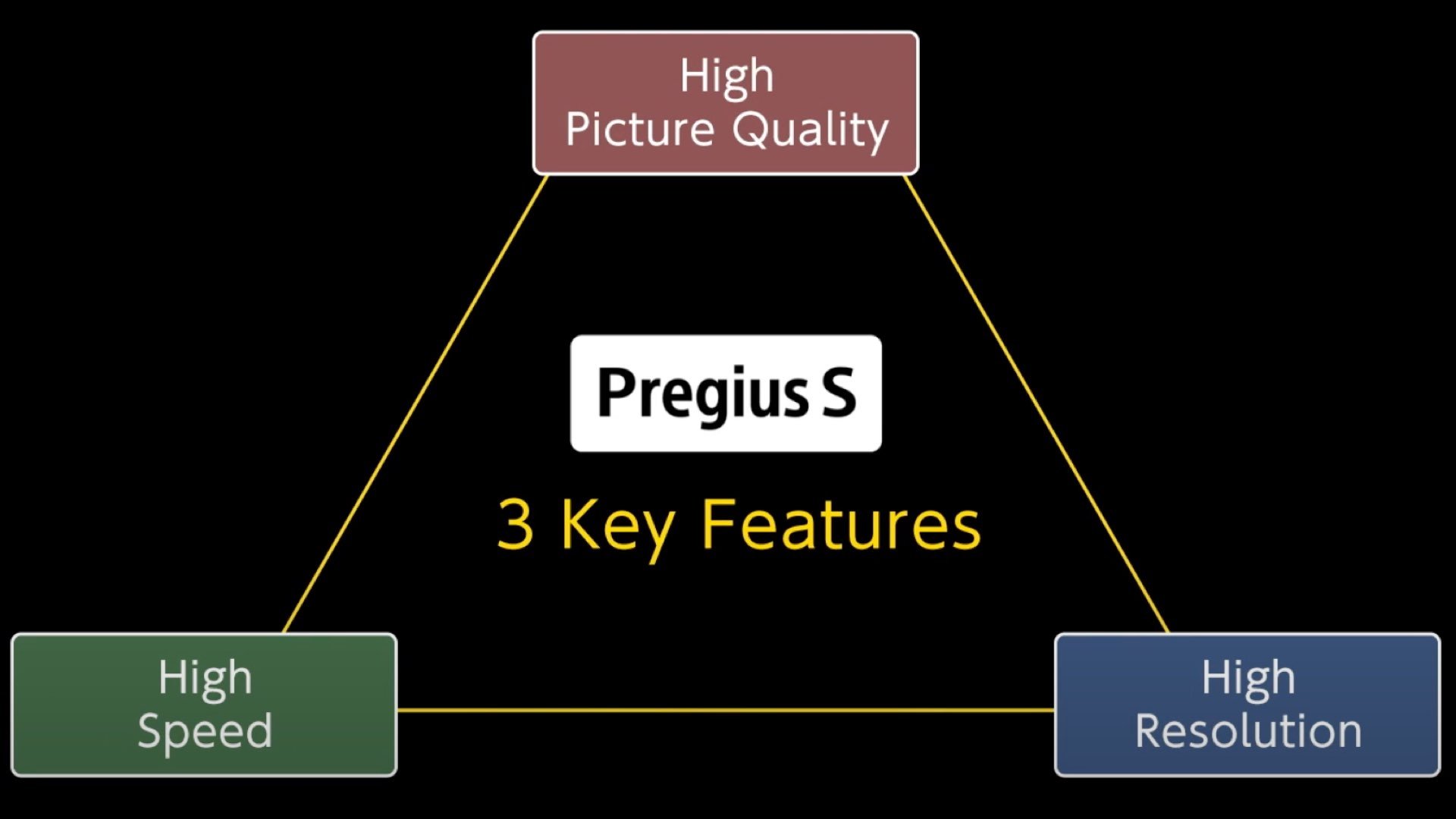 High
Picture Quality

Pregius S

3 Key Features

High
Speed

High
Resolution